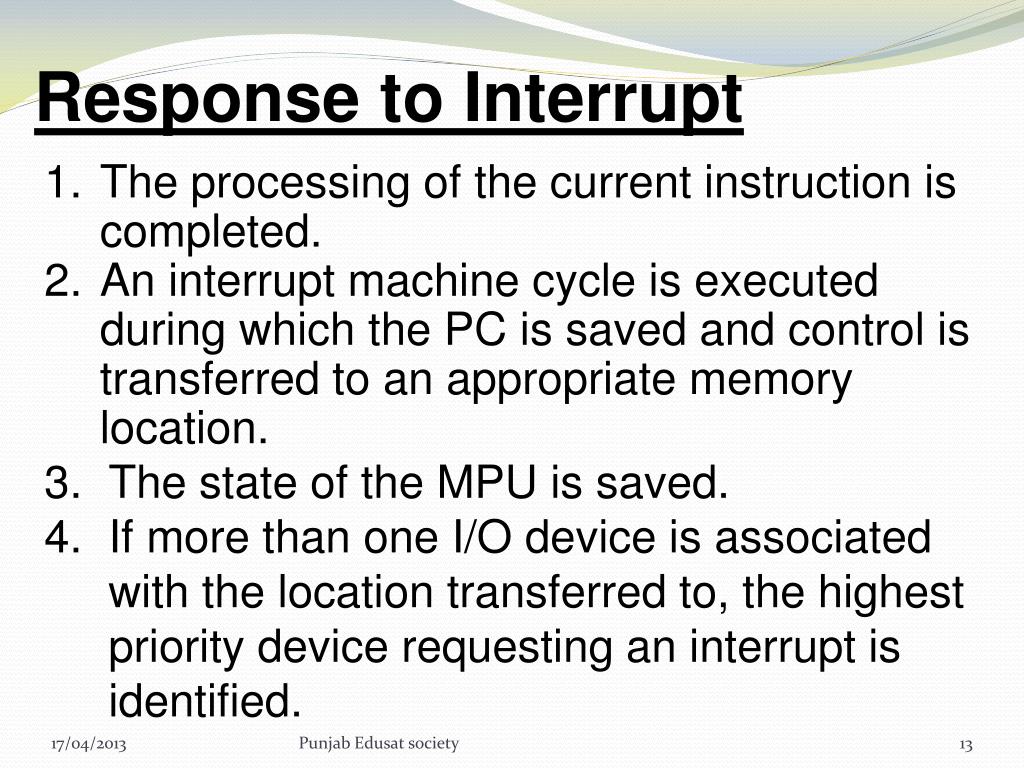 Response to Interrupt

1. The processing of the current instruction is completed.
2. An interrupt machine cycle is executed during which the PC is saved and control is transferred to an appropriate memory location.
3. The state of the MPU is saved.
4. If more than one I/O device is associated with the location transferred to, the highest priority device requesting an interrupt is identified.

17/04/2013 Punjab Edusat society 13